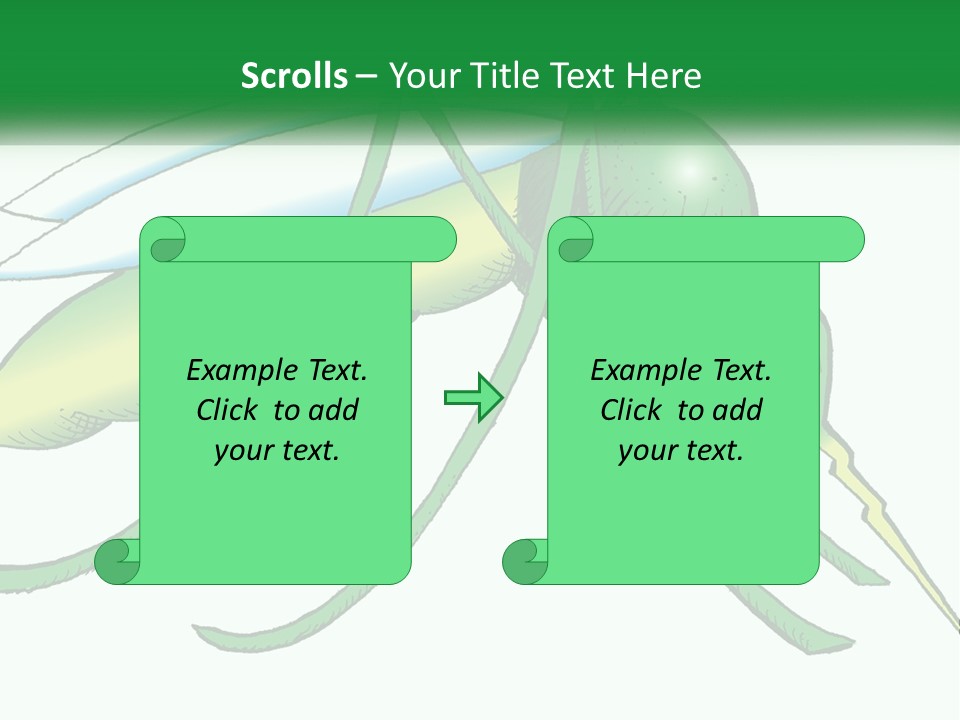 Scrolls – Your Title Text Here

Example Text. Click to add your text.

Example Text. Click to add your text.